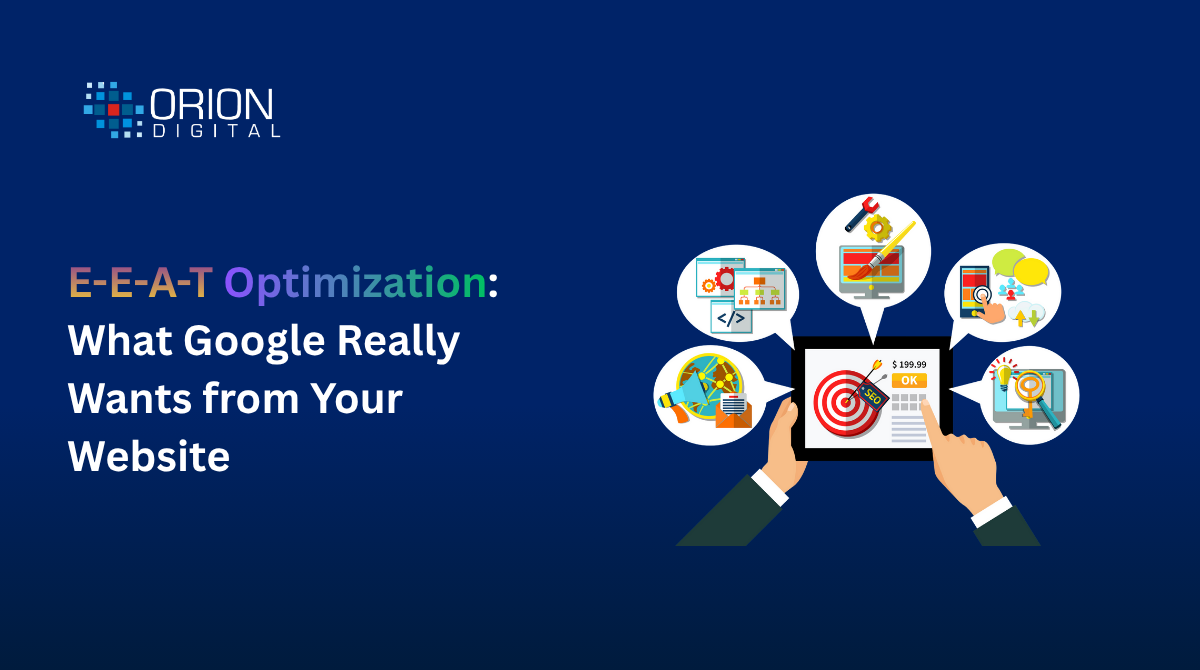 ORION
DIGITAL

E-E-A-T Optimization: What Google Really Wants from Your Website

</>

$ 199.99
OK
SEO